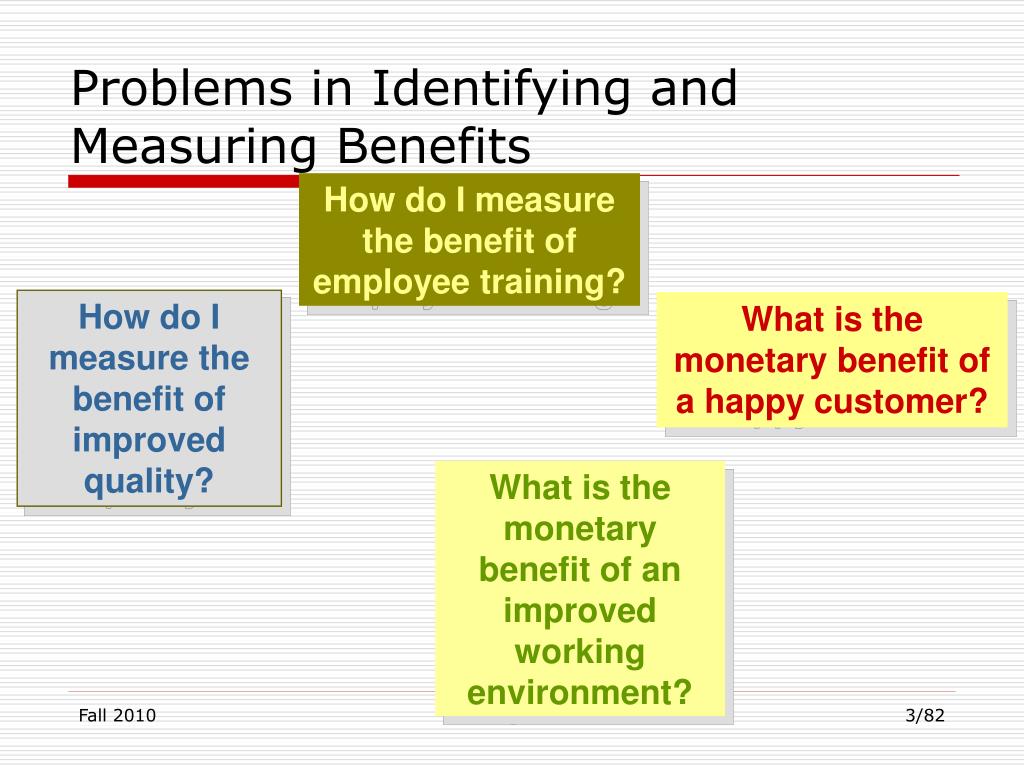 Problems in Identifying and Measuring Benefits

How do I measure the benefit of employee training?

How do I measure the benefit of improved quality?

What is the monetary benefit of a happy customer?

What is the monetary benefit of an improved working environment?

Fall 2010

3/82